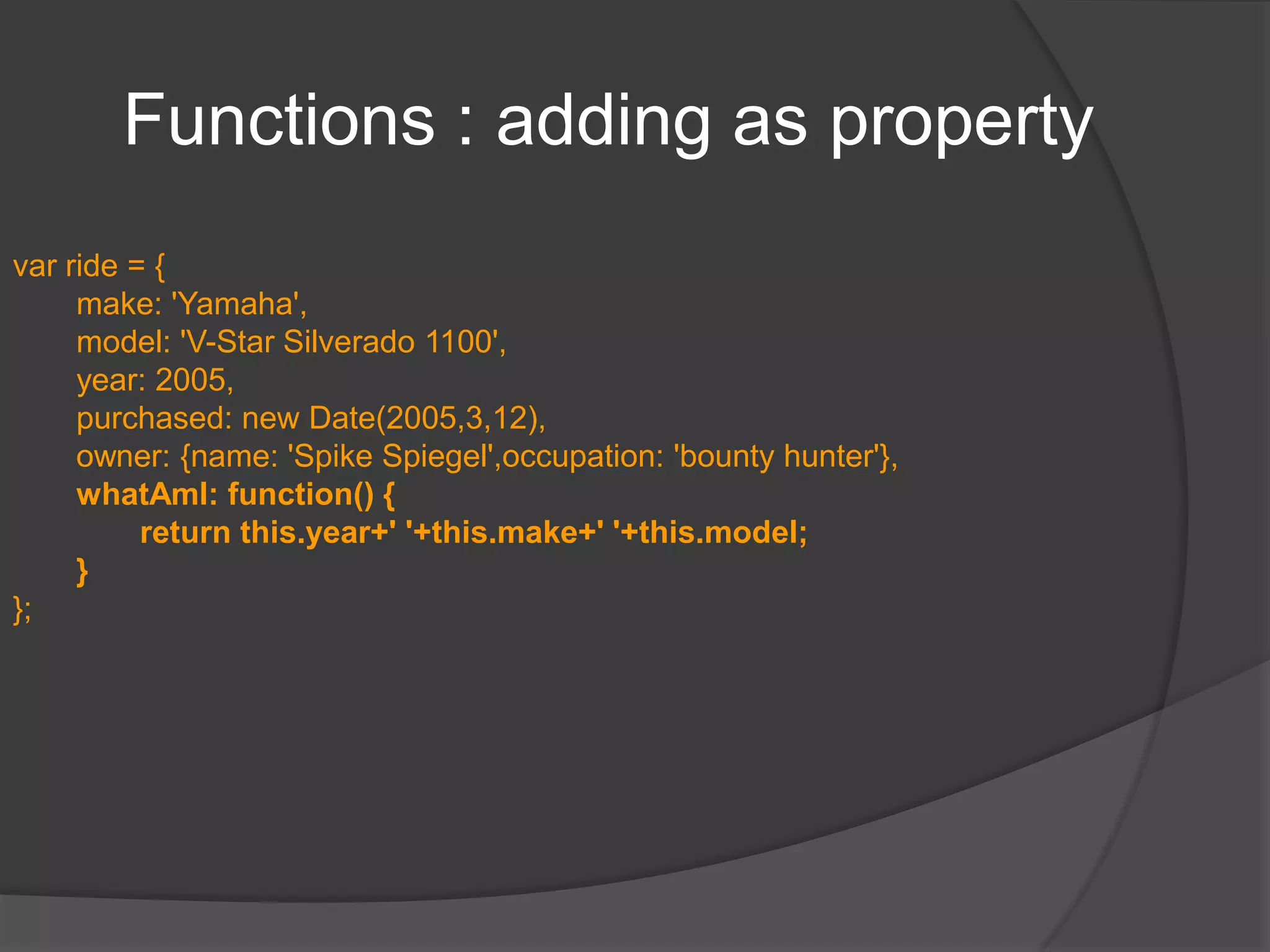 Functions : adding as property

var ride = {
make: 'Yamaha',
model: 'V-Star Silverado 1100',
year: 2005,
purchased: new Date(2005,3,12),
owner: {name: 'Spike Spiegel',occupation: 'bounty hunter'},
whatAmI: function() {
return this.year+' '+this.make+' '+this.model;
}
};